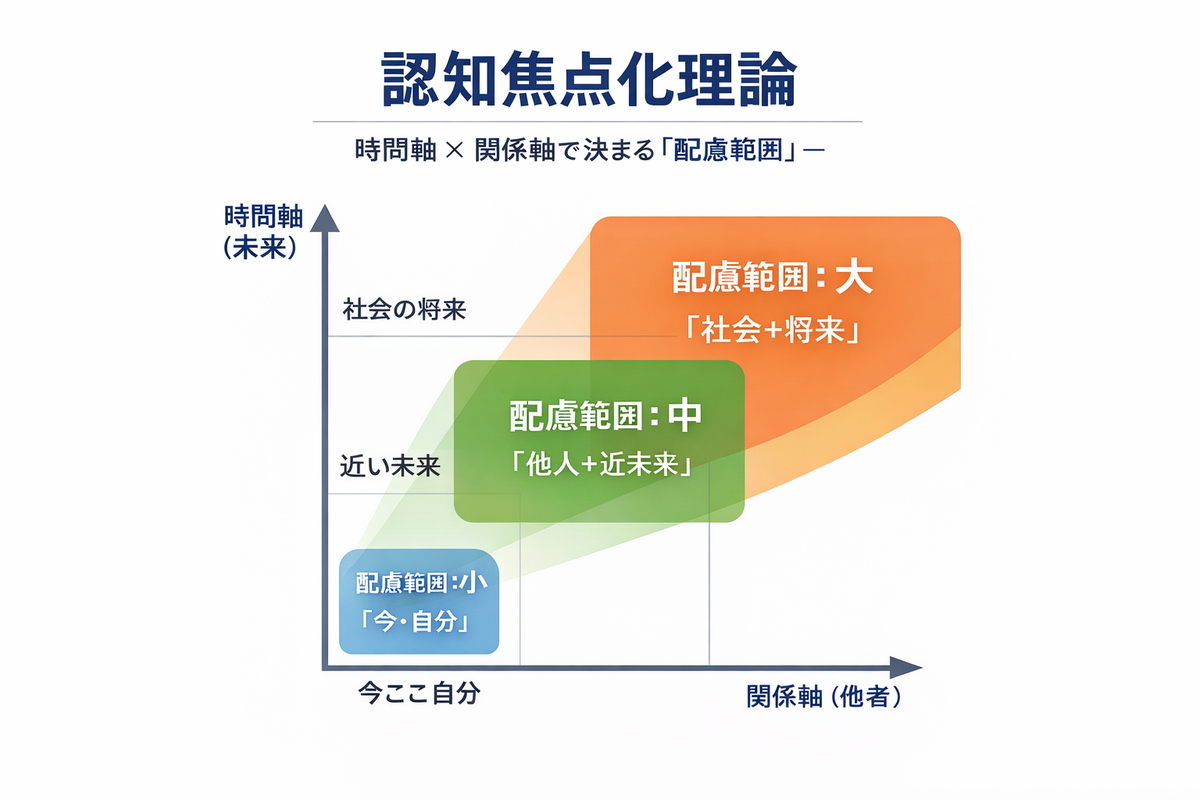 認知焦点化理論

時間軸 × 関係軸で決まる「配慮範囲」—

時間軸
(未来)

社会の将来

近い未来

配慮範囲：大
「社会+将来」

配慮範囲：中
「他人+近未来」

配慮範囲：小
「今・自分」

今ここ自分

関係軸 (他者)